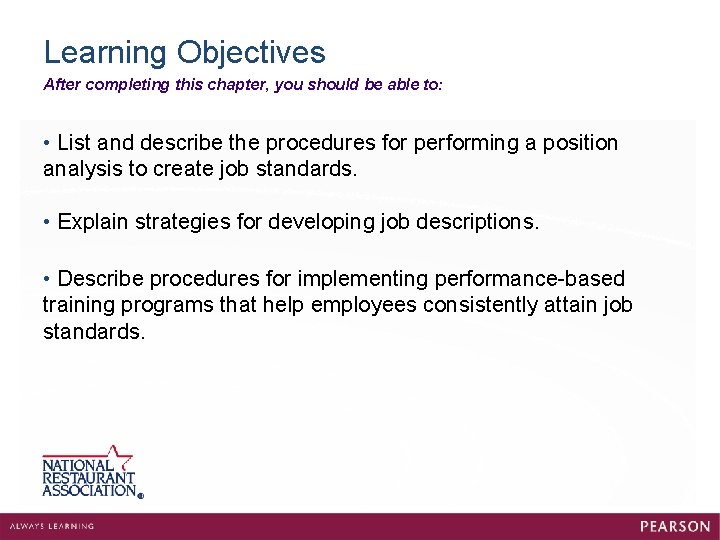 Learning Objectives

After completing this chapter, you should be able to:

• List and describe the procedures for performing a position analysis to create job standards.

• Explain strategies for developing job descriptions.

• Describe procedures for implementing performance-based training programs that help employees consistently attain job standards.

NATIONAL RESTAURANT ASSOCIATION®

ALWAYS LEARNING

PEARSON